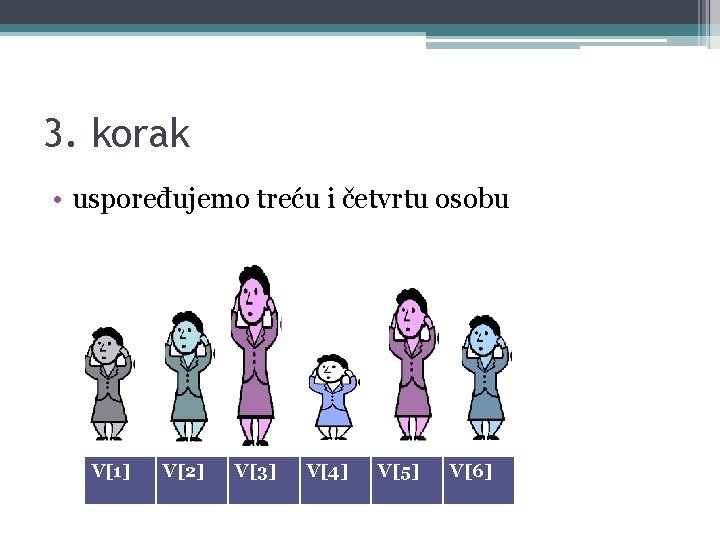 3. korak

• uspoređujemo treću i četvrtu osobu

| V[1] | V[2] | V[3] | V[4] | V[5] | V[6] |
|---|---|---|---|---|---|